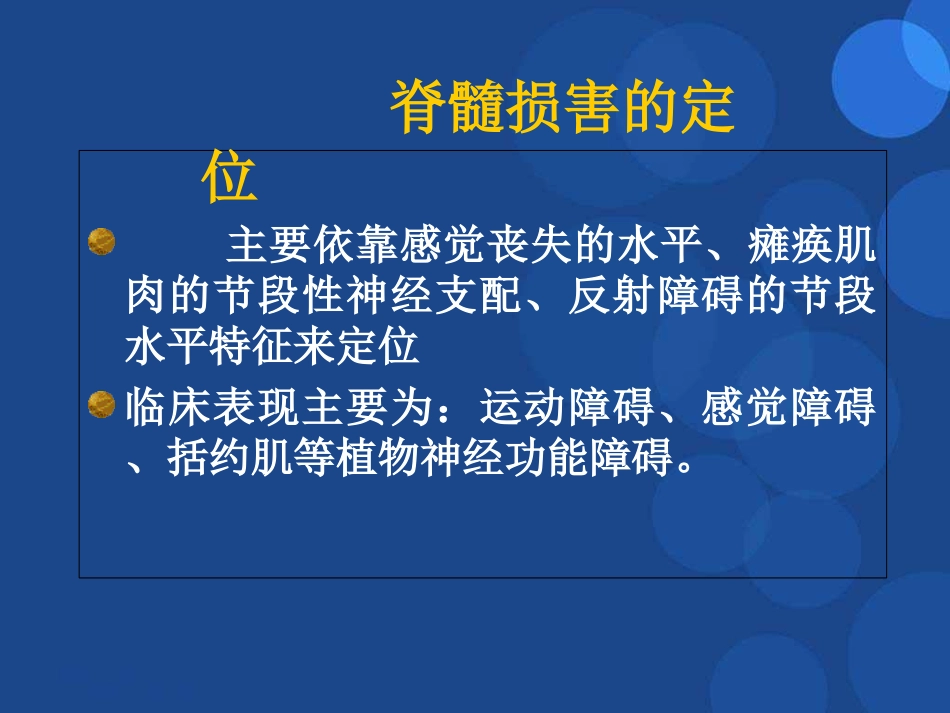 脊髓损害的定位

主要依靠感觉丧失的水平、瘫痪肌肉的节段性神经支配、反射障碍的节段水平特征来定位

临床表现主要为：运动障碍、感觉障碍、括约肌等植物神经功能障碍。